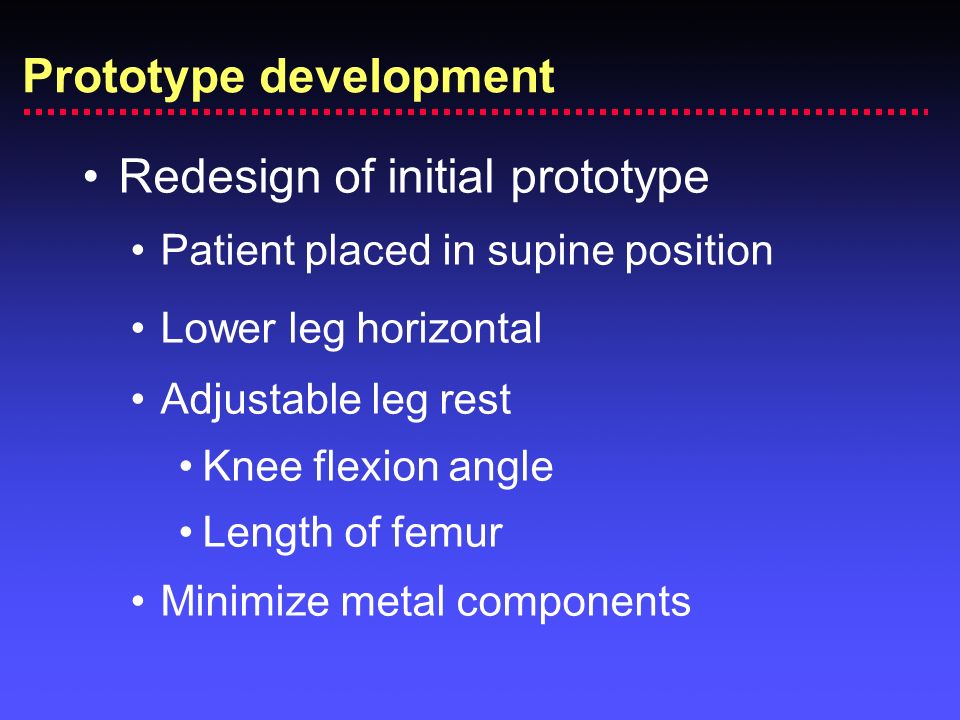 Prototype development

• Redesign of initial prototype
  • Patient placed in supine position
  • Lower leg horizontal
  • Adjustable leg rest
    • Knee flexion angle
    • Length of femur
  • Minimize metal components